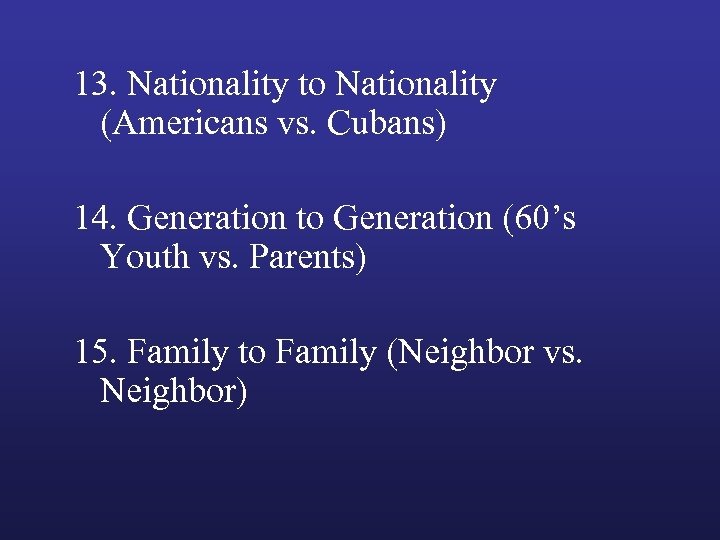 13. Nationality to Nationality (Americans vs. Cubans)

14. Generation to Generation (60’s Youth vs. Parents)

15. Family to Family (Neighbor vs. Neighbor)